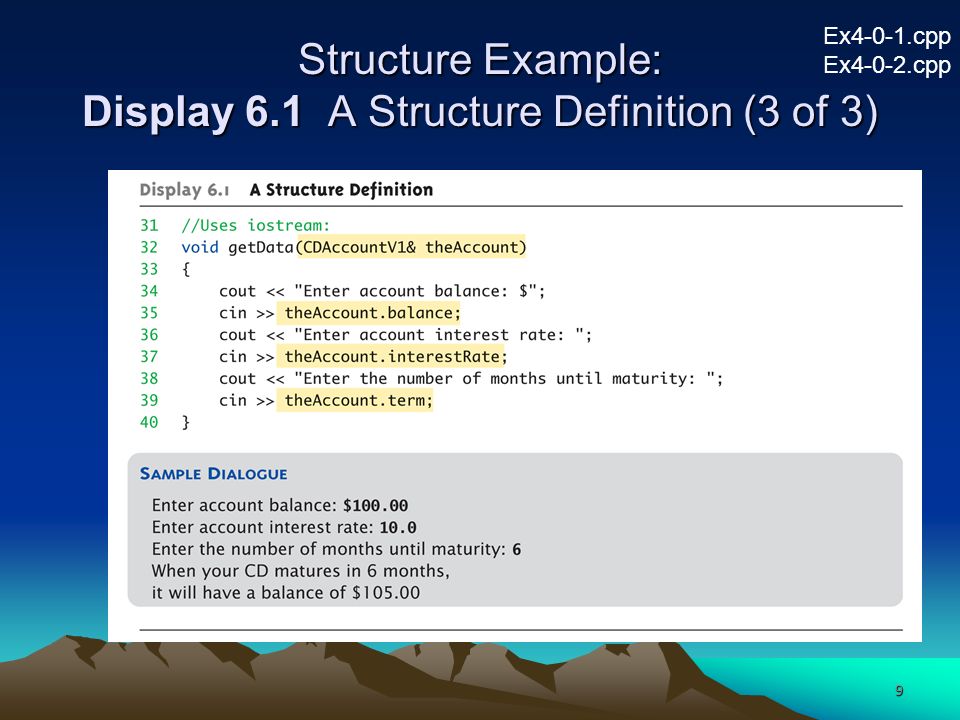 Ex4-0-1.cpp
Ex4-0-2.cpp

Structure Example:
Display 6.1 A Structure Definition (3 of 3)

Display 6.1 A Structure Definition

31 //Uses iostream:
32 void getData(CDAccountV1& theAccount)
33 {
34 cout << "Enter account balance: $";
35 cin >> theAccount.balance;
36 cout << "Enter account interest rate: ";
37 cin >> theAccount.interestRate;
38 cout << "Enter the number of months until maturity: ";
39 cin >> theAccount.term;
40 }

SAMPLE DIALOGUE

Enter account balance: $100.00
Enter account interest rate: 10.0
Enter the number of months until maturity: 6
When your CD matures in 6 months,
it will have a balance of $105.00

9